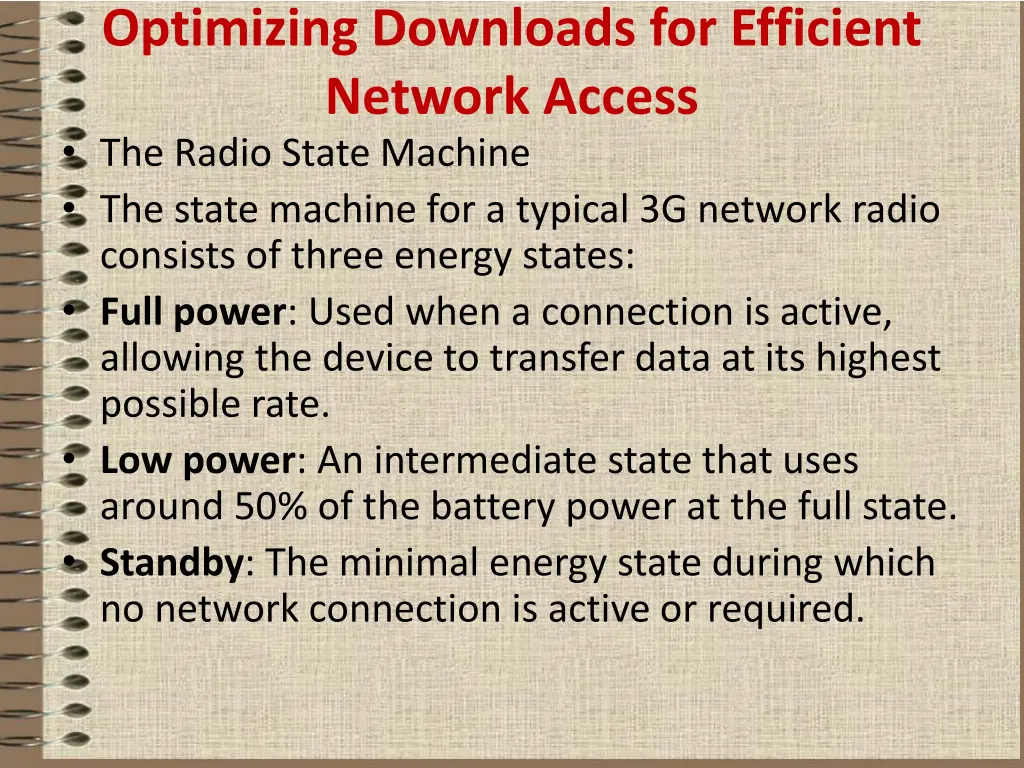 Optimizing Downloads for Efficient Network Access

• The Radio State Machine
• The state machine for a typical 3G network radio consists of three energy states:
• Full power: Used when a connection is active, allowing the device to transfer data at its highest possible rate.
• Low power: An intermediate state that uses around 50% of the battery power at the full state.
• Standby: The minimal energy state during which no network connection is active or required.